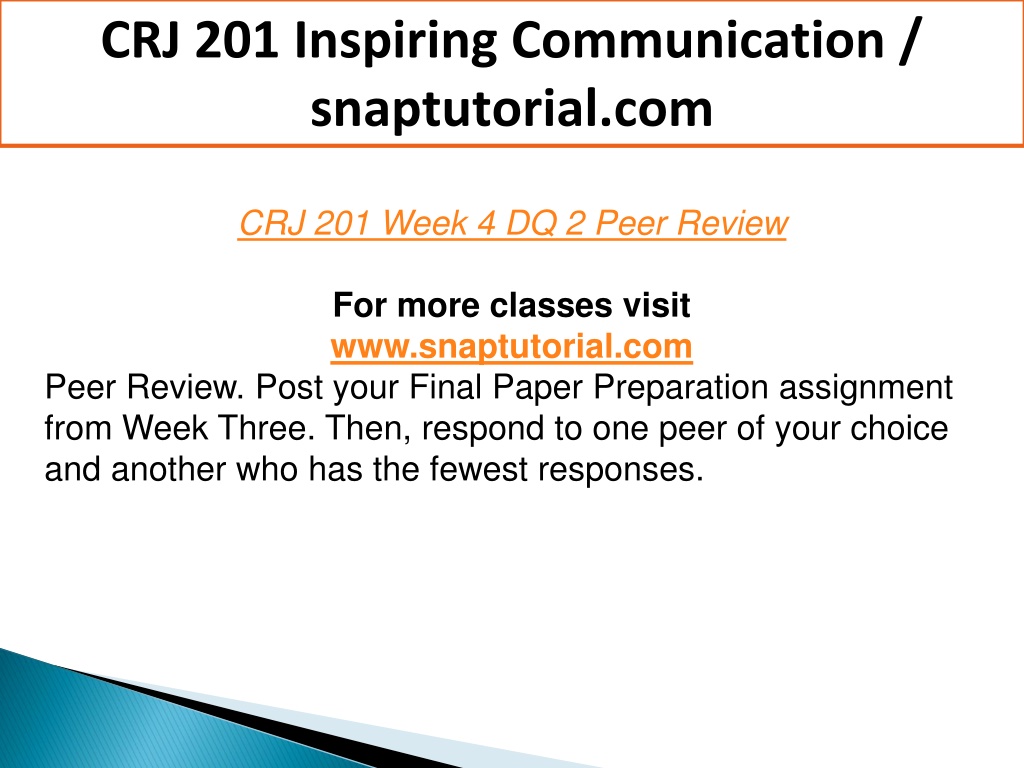 CRJ 201 Inspiring Communication / snaptutorial.com

CRJ 201 Week 4 DQ 2 Peer Review

For more classes visit
www.snaptutorial.com
Peer Review. Post your Final Paper Preparation assignment from Week Three. Then, respond to one peer of your choice and another who has the fewest responses.